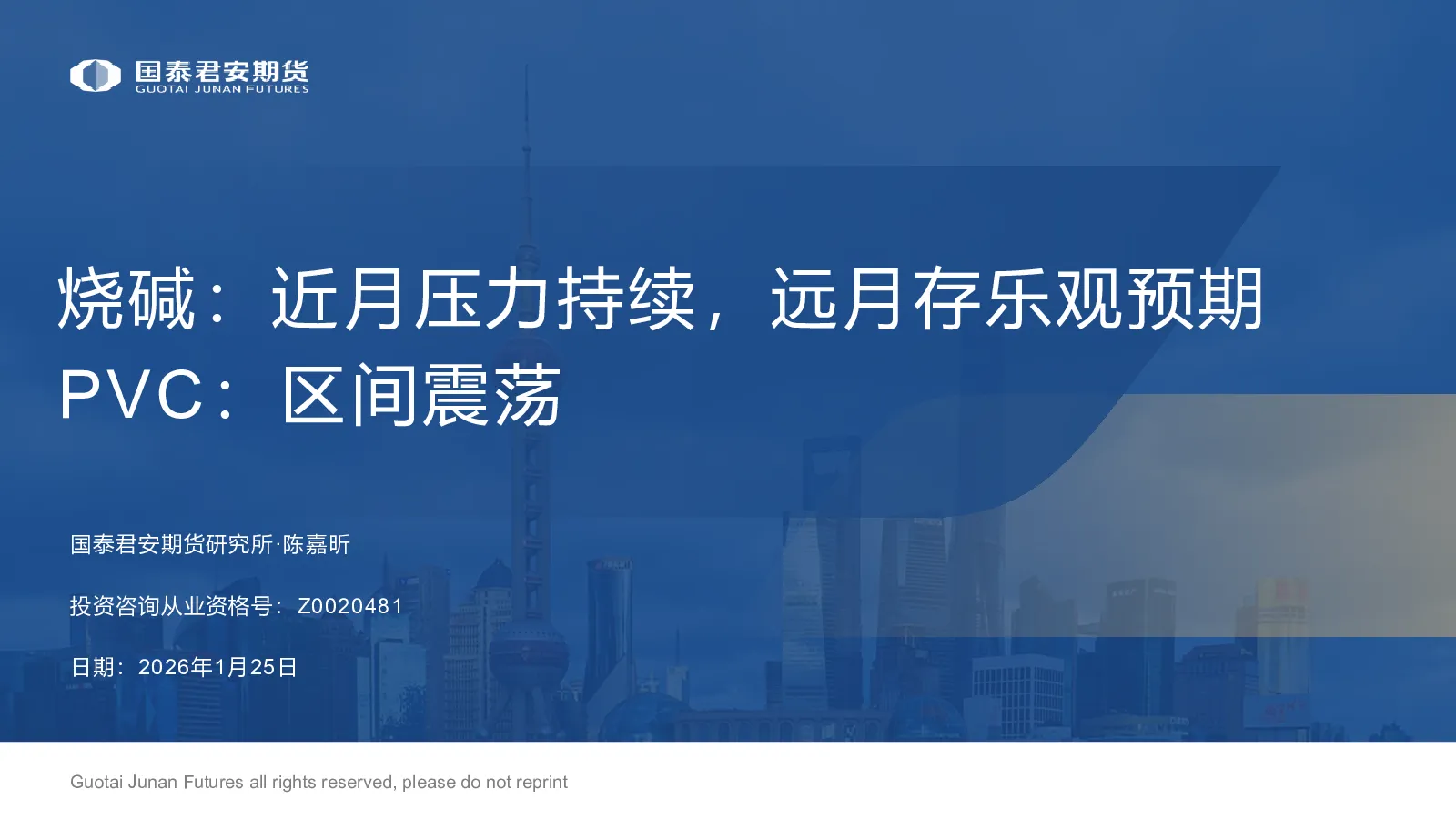 国泰君安期货
GUOTAI JUNAN FUTURES

烧碱：近月压力持续，远月存乐观预期
PVC：区间震荡

国泰君安期货研究所·陈嘉昕

投资咨询从业资格号：Z0020481

日期：2026年1月25日

Guotai Junan Futures all rights reserved, please do not reprint